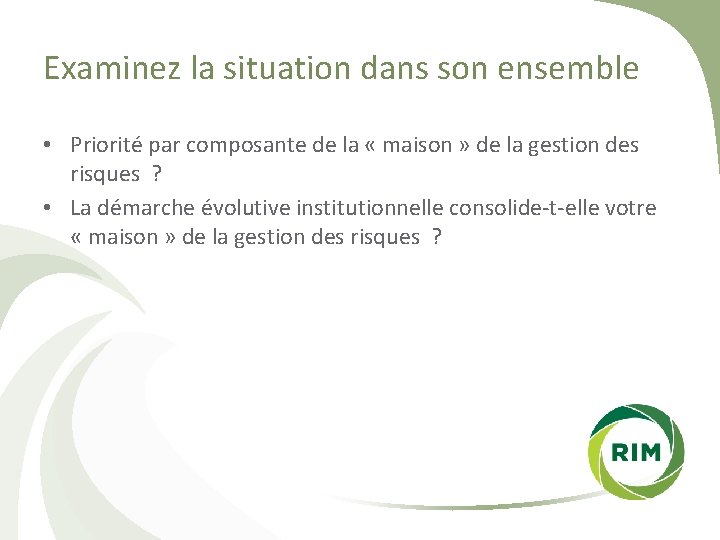 Examinez la situation dans son ensemble

• Priorité par composante de la « maison » de la gestion des risques ?
• La démarche évolutive institutionnelle consolide-t-elle votre « maison » de la gestion des risques ?

RIM